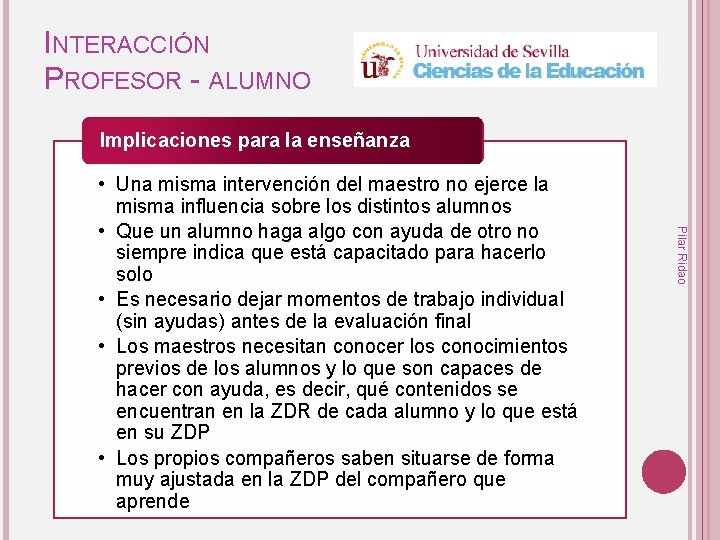 INTERACCIÓN
PROFESOR - ALUMNO

Universidad de Sevilla
Ciencias de la Educación

Implicaciones para la enseñanza

• Una misma intervención del maestro no ejerce la misma influencia sobre los distintos alumnos
• Que un alumno haga algo con ayuda de otro no siempre indica que está capacitado para hacerlo solo
• Es necesario dejar momentos de trabajo individual (sin ayudas) antes de la evaluación final
• Los maestros necesitan conocer los conocimientos previos de los alumnos y lo que son capaces de hacer con ayuda, es decir, qué contenidos se encuentran en la ZDR de cada alumno y lo que está en su ZDP
• Los propios compañeros saben situarse de forma muy ajustada en la ZDP del compañero que aprende

Pilar Ridao